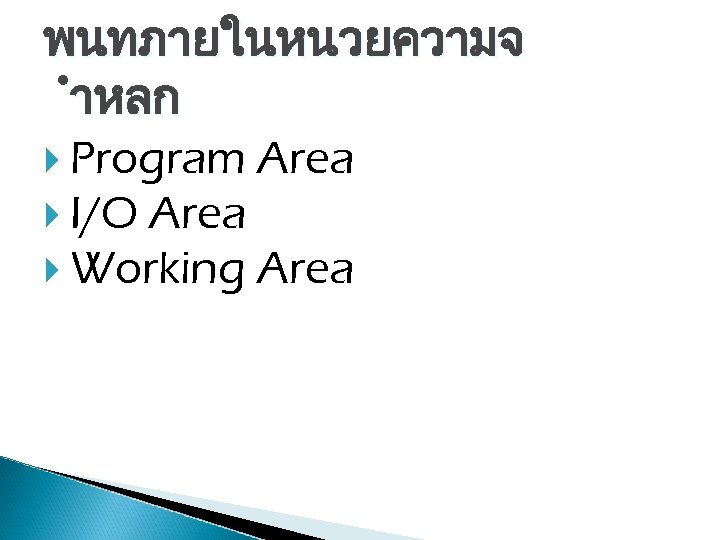 พนทภายในหนวยความจ ําหลก

Program Area
I/O Area
Working Area